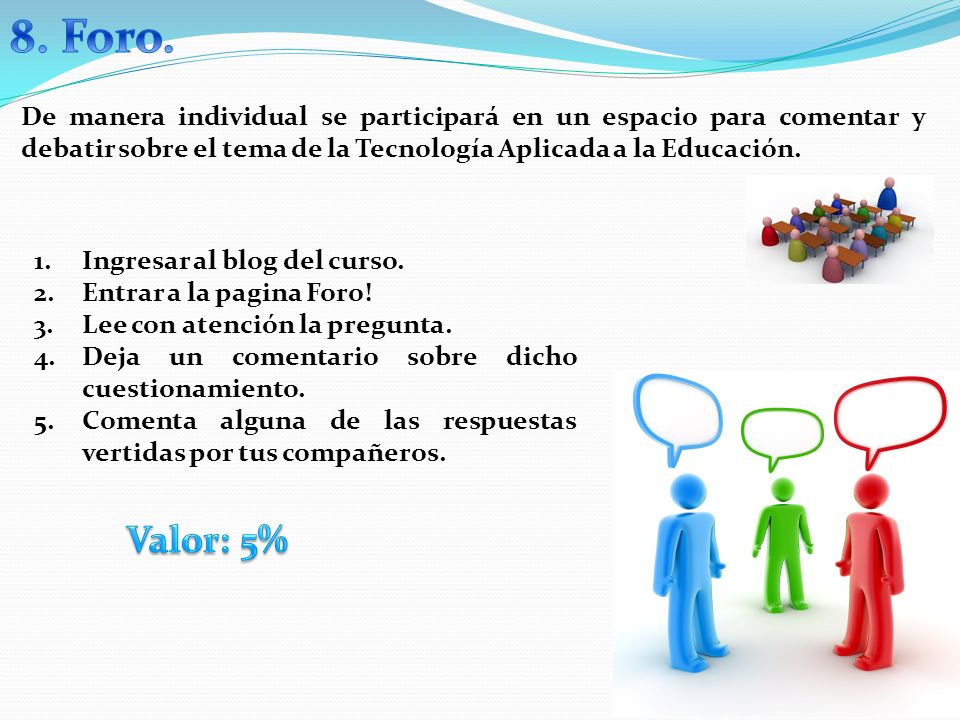 8. Foro.

De manera individual se participará en un espacio para comentar y debatir sobre el tema de la Tecnología Aplicada a la Educación.

1. Ingresar al blog del curso.
2. Entrar a la pagina Foro!
3. Lee con atención la pregunta.
4. Deja un comentario sobre dicho cuestionamiento.
5. Comenta alguna de las respuestas vertidas por tus compañeros.

Valor: 5%